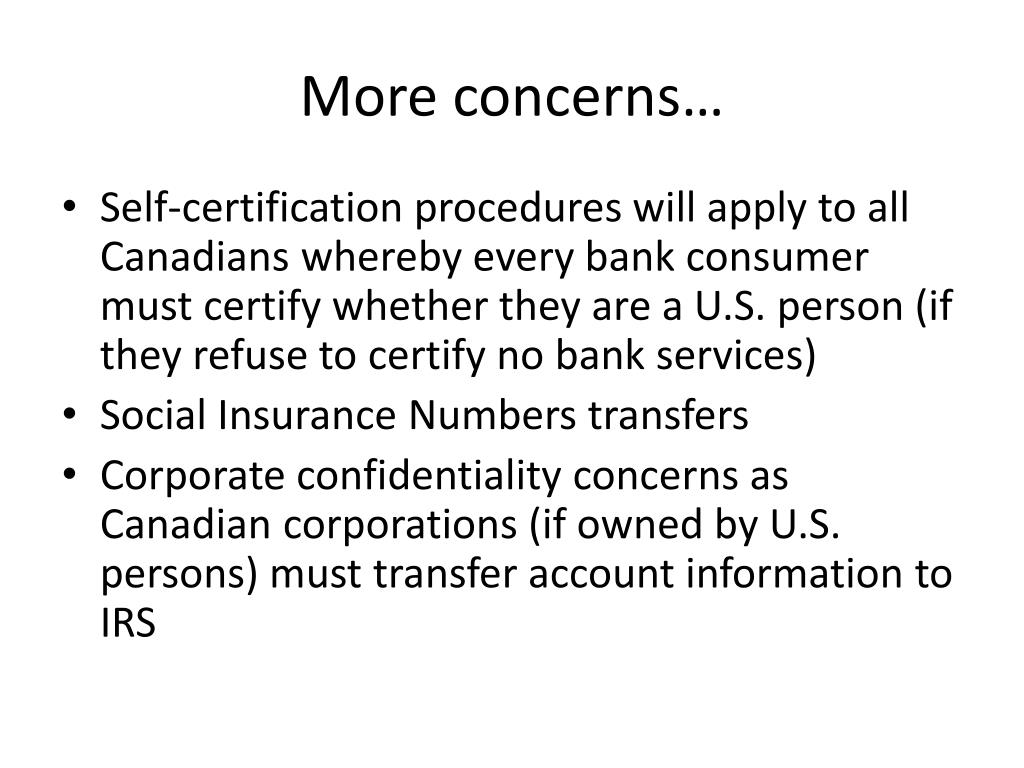 More concerns…

• Self-certification procedures will apply to all Canadians whereby every bank consumer must certify whether they are a U.S. person (if they refuse to certify no bank services)
• Social Insurance Numbers transfers
• Corporate confidentiality concerns as Canadian corporations (if owned by U.S. persons) must transfer account information to IRS